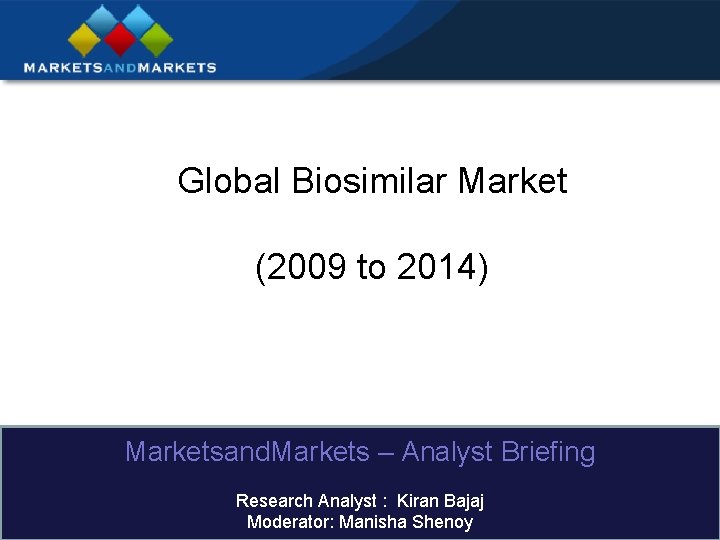 MARKETSANDMARKETS

Global Biosimilar Market

(2009 to 2014)

MarketsandMarkets – Analyst Briefing

Research Analyst : Kiran Bajaj
Moderator: Manisha Shenoy